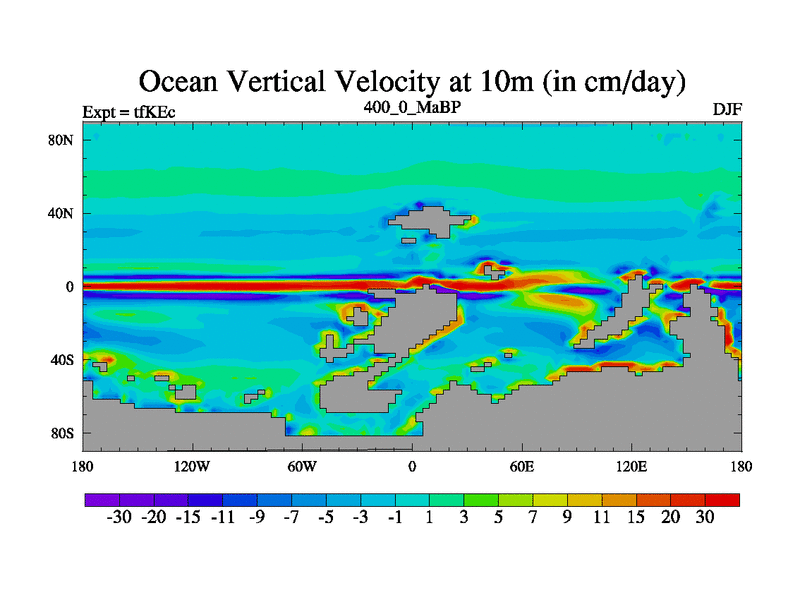 Ocean Vertical Velocity at 10m (in cm/day)

Expt = tfKEc

400_0_MaBP

DJF

80N
40N
0
40S
80S

180
120W
60W
0
60E
120E
180

-30 -20 -15 -11 -9 -7 -5 -3 -1 1 3 5 7 9 11 15 20 30